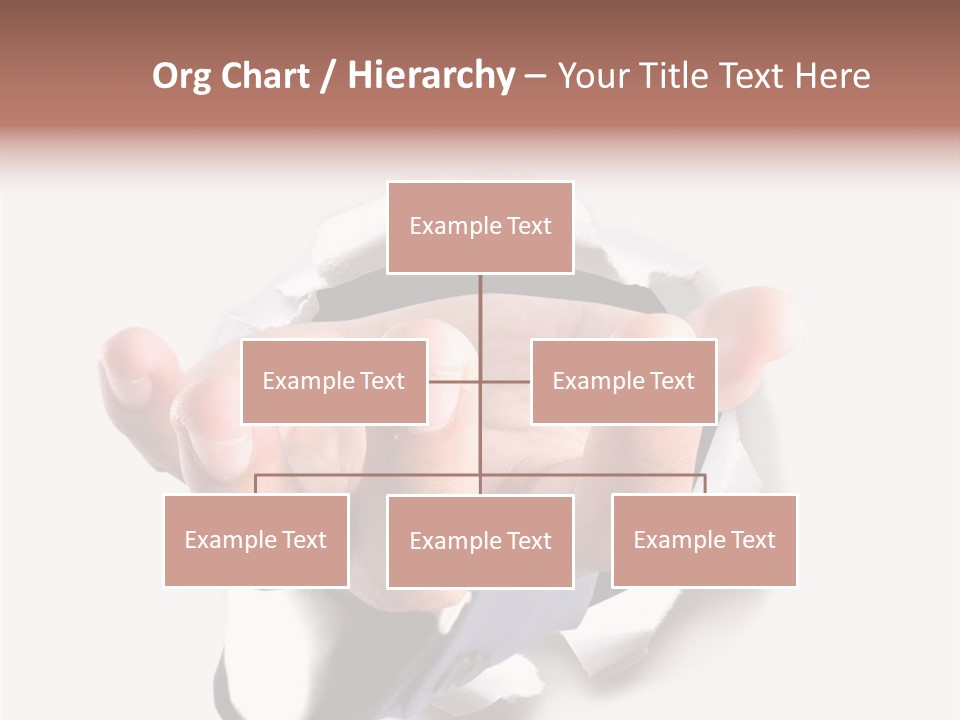 Org Chart / Hierarchy – Your Title Text Here

Example Text

Example Text

Example Text

Example Text

Example Text

Example Text